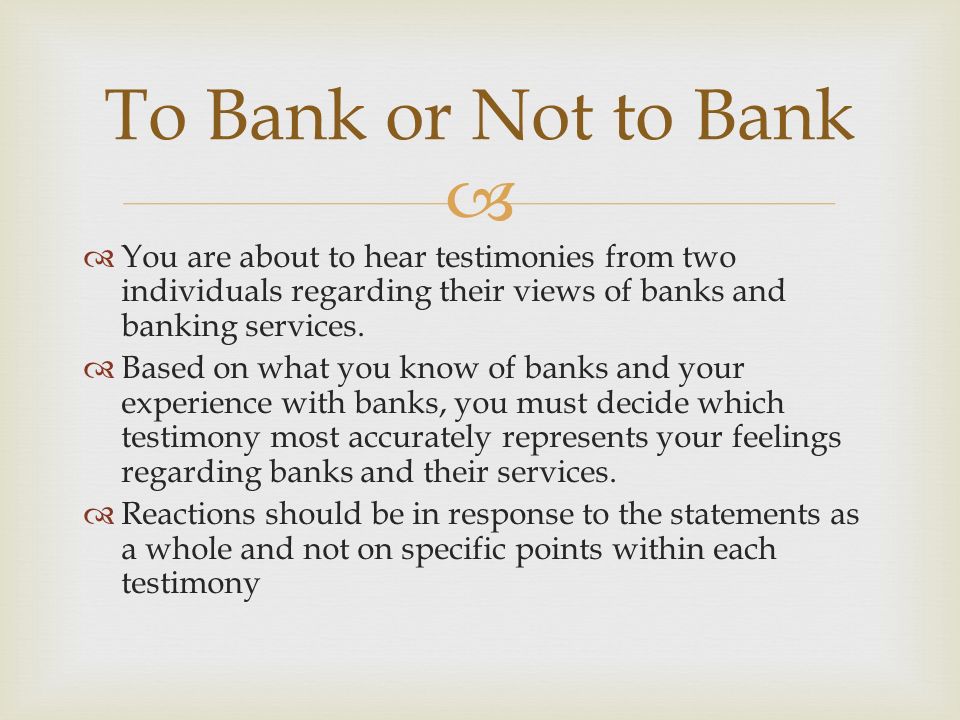 To Bank or Not to Bank

You are about to hear testimonies from two individuals regarding their views of banks and banking services.

Based on what you know of banks and your experience with banks, you must decide which testimony most accurately represents your feelings regarding banks and their services.

Reactions should be in response to the statements as a whole and not on specific points within each testimony